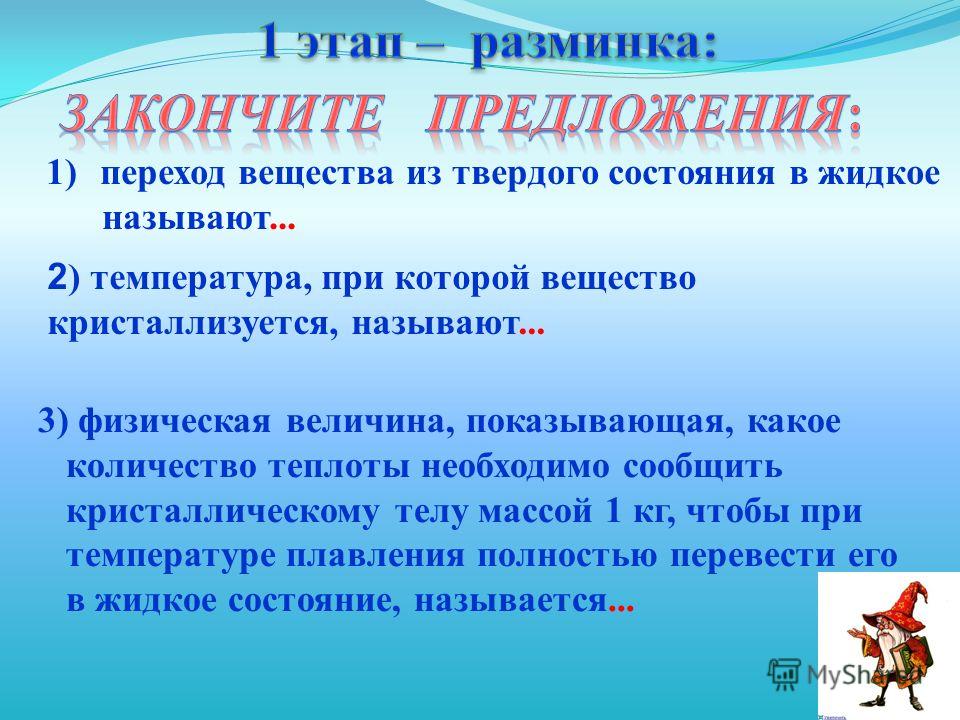 1 этап – разминка:

ЗАКОНЧИТЕ ПРЕДЛОЖЕНИЯ:

1) переход вещества из твердого состояния в жидкое называют...

2) температура, при которой вещество кристаллизуется, называют...

3) физическая величина, показывающая, какое количество теплоты необходимо сообщить кристаллическому телу массой 1 кг, чтобы при температуре плавления полностью перевести его в жидкое состояние, называется...

MyShared